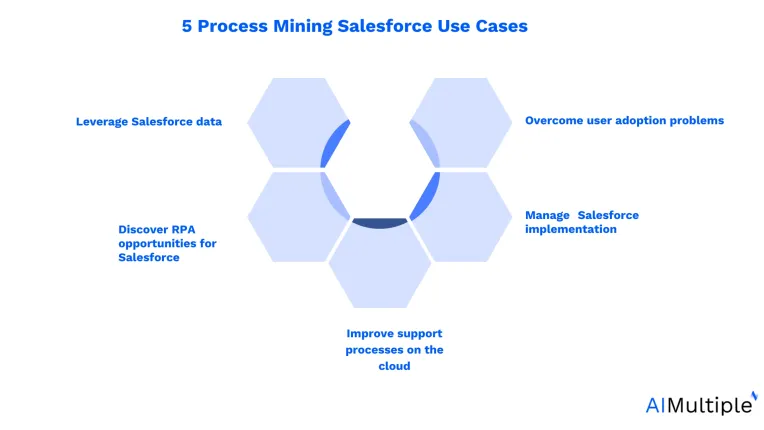 5 Process Mining Salesforce Use Cases

Leverage Salesforce data

Overcome user adoption problems

Discover RPA opportunities for Salesforce

Manage Salesforce implementation

Improve support processes on the cloud

AIMultiple